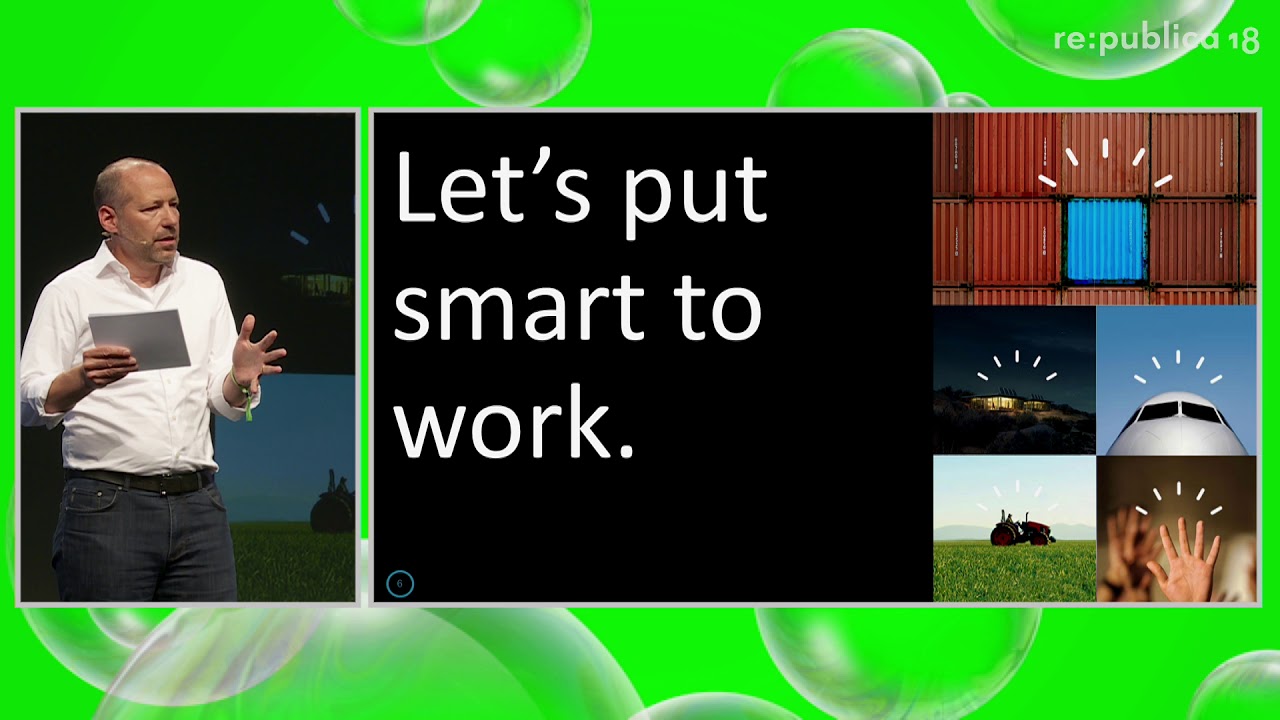 re:publica 18

Let's put smart to work.

6